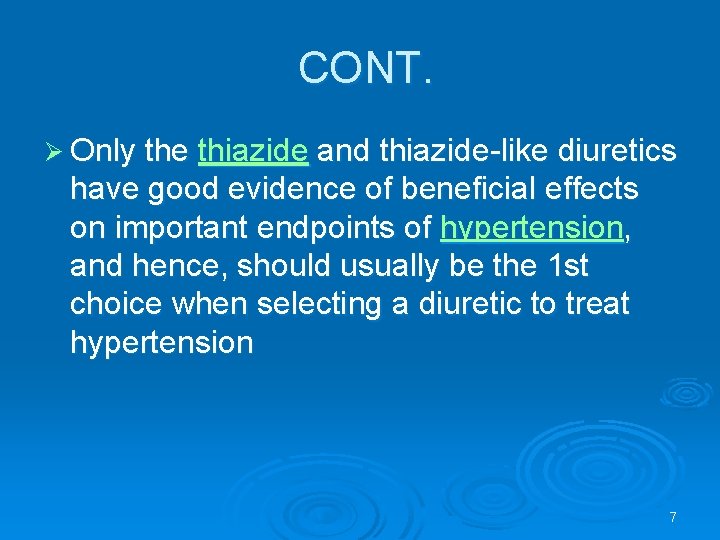 CONT.

➢ Only the thiazide and thiazide-like diuretics have good evidence of beneficial effects on important endpoints of hypertension, and hence, should usually be the 1st choice when selecting a diuretic to treat hypertension

7